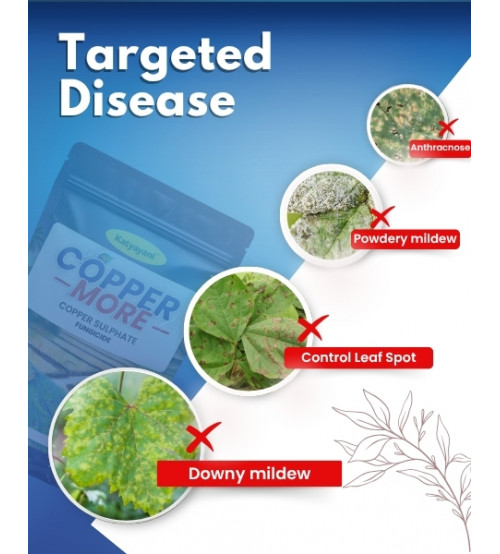 Targeted Disease

Katyayani

COPPER MORE

COPPER SULPHATE

FUNGICIDE

Anthracnose

Powdery mildew

Control Leaf Spot

Downy mildew